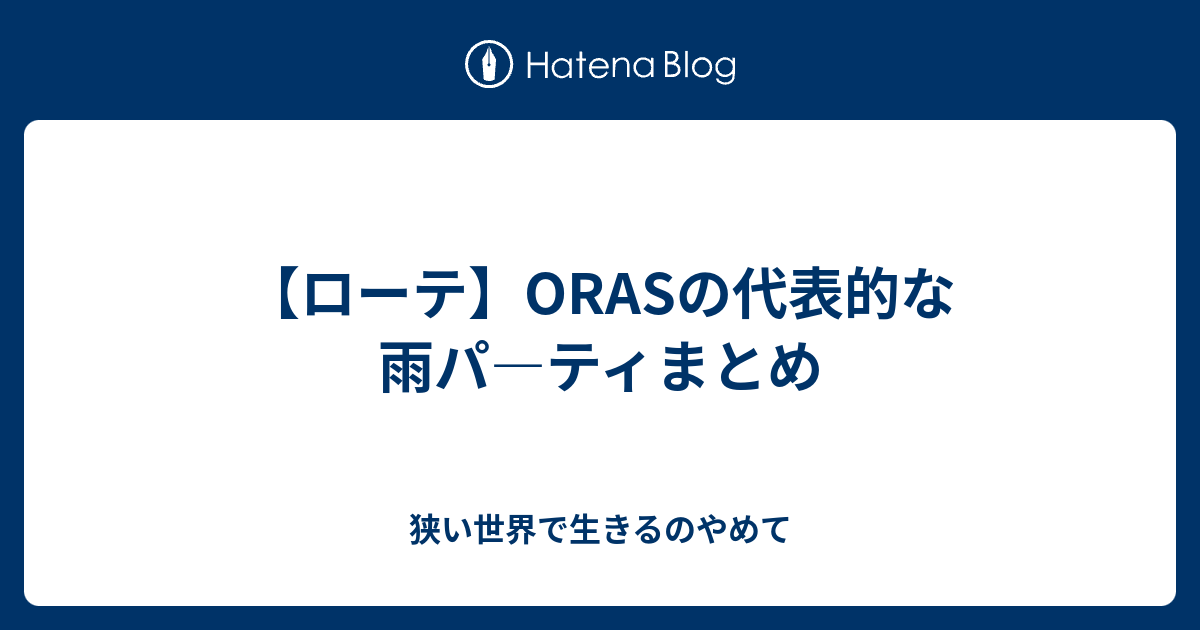 Hatena Blog

【ローテ】ORASの代表的な雨パ―ティまとめ

狭い世界で生きるのやめて